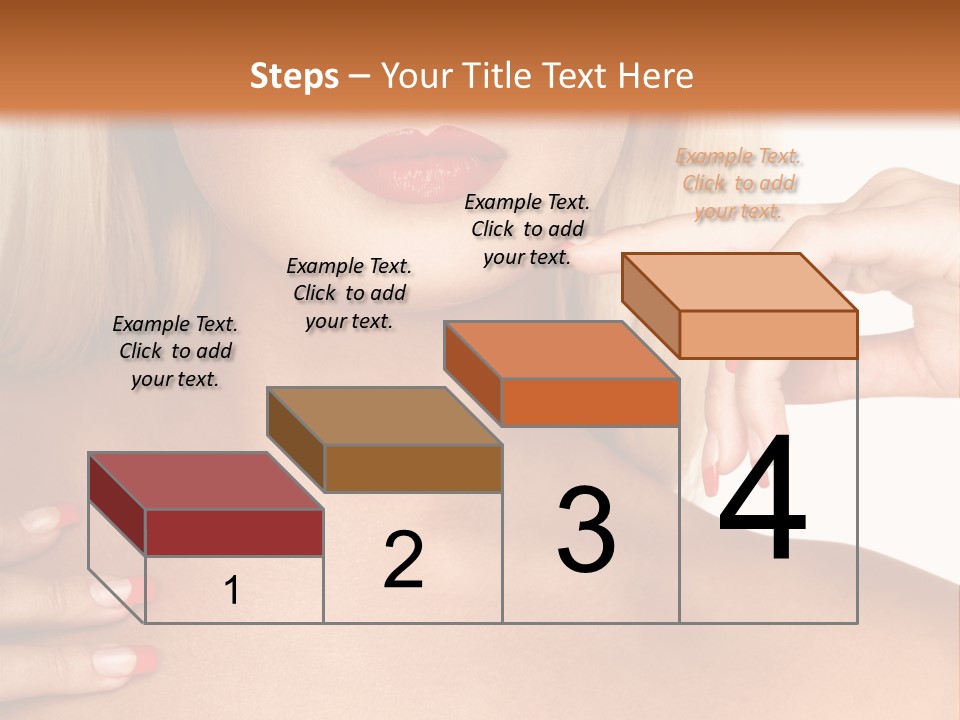 Steps – Your Title Text Here

Example Text. Click to add your text.

Example Text. Click to add your text.

Example Text. Click to add your text.

Example Text. Click to add your text.

1

2

3

4